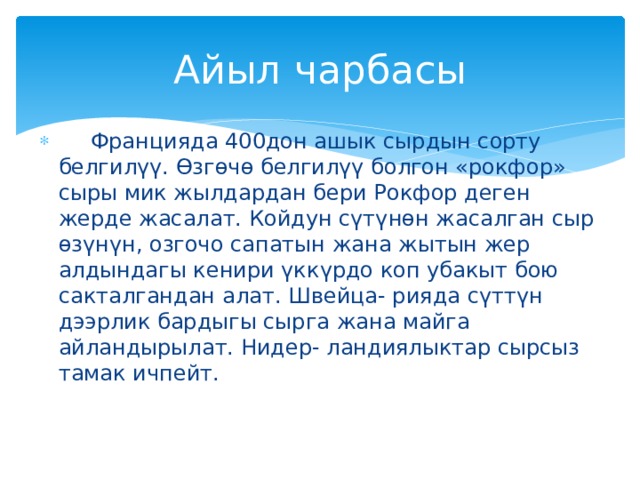 Айыл чарбасы

Францияда 400дон ашык сырдын сорту белгилүү. Өзгөчө белгилүү болгон «рокфор» сыры мик жылдардан бери Рокфор деген жерде жасалат. Койдун сүтүнөн жасалган сыр өзүнүн, озгочо сапатын жана жытын жер алдындагы кенири үккүрдо коп убакыт бою сакталгандан алат. Швейца- рияда сүттүн дээрлик бардыгы сырга жана майга айландырылат. Нидер- ландиялыктар сырсыз тамак ичпейт.